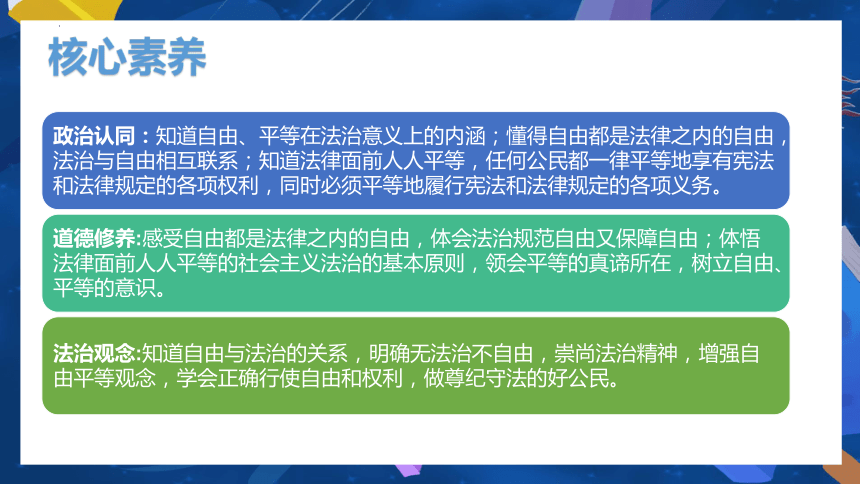 核心素养

政治认同：知道自由、平等在法治意义上的内涵；懂得自由都是法律之内的自由，法治与自由相互联系；知道法律面前人人平等，任何公民都一律平等地享有宪法和法律规定的各项权利，同时必须平等地履行宪法和法律规定的各项义务。

道德修养:感受自由都是法律之内的自由，体会法治规范自由又保障自由；体悟法律面前人人平等的社会主义法治的基本原则，领会平等的真谛所在，树立自由、平等的意识。

法治观念:知道自由与法治的关系，明确无法治不自由，崇尚法治精神，增强自由平等观念，学会正确行使自由和权利，做尊纪守法的好公民。